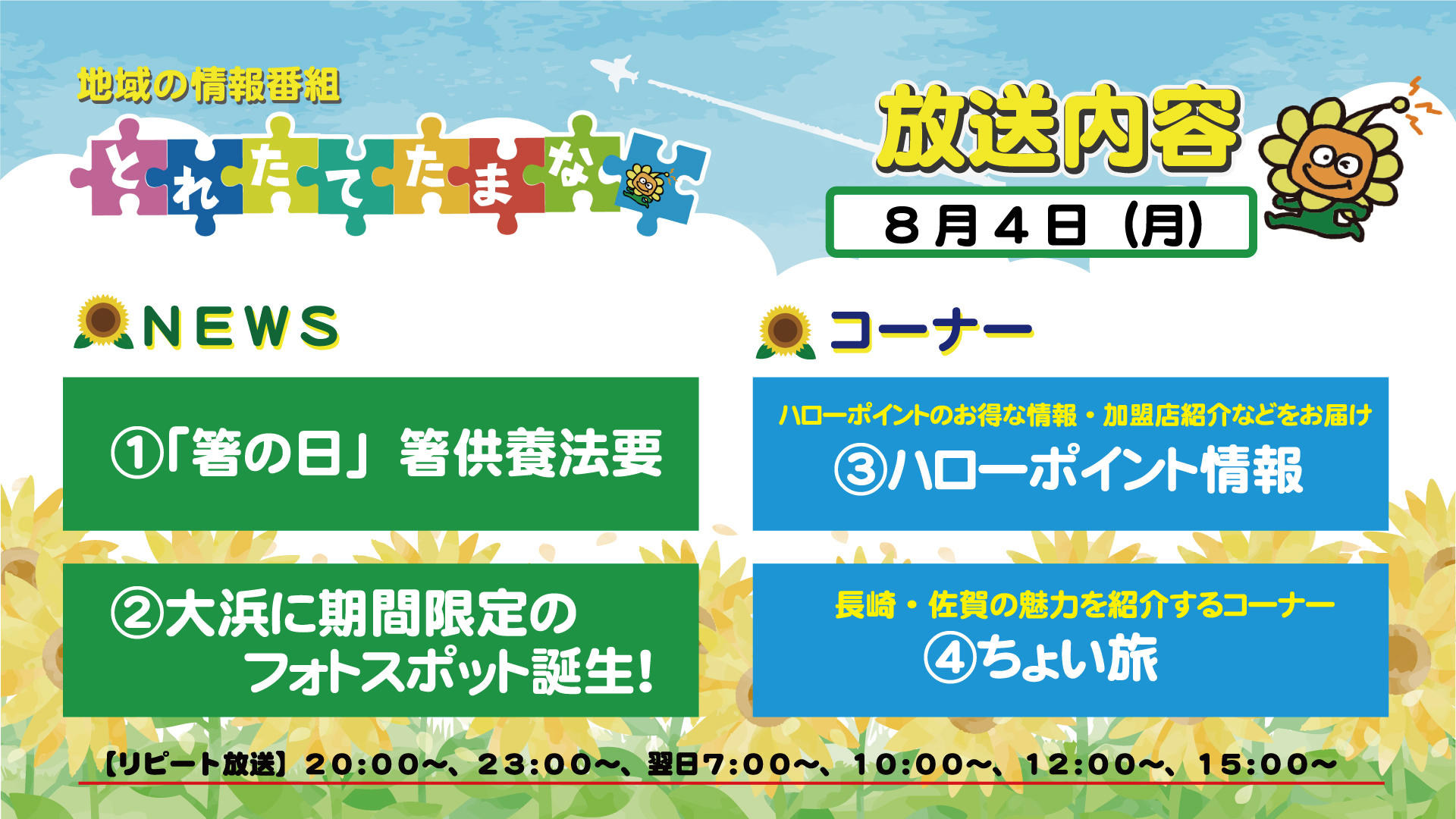 地域の情報番組
とれたてたまな

放送内容
８月４日（月）

NEWS

①「箸の日」箸供養法要

②大浜に期間限定のフォトスポット誕生！

コーナー

ハローポイントのお得な情報・加盟店紹介などをお届け
③ハローポイント情報

長崎・佐賀の魅力を紹介するコーナー
④ちょい旅

【リピート放送】20:00～、23:00～、翌日7:00～、10:00～、12:00～、15:00～